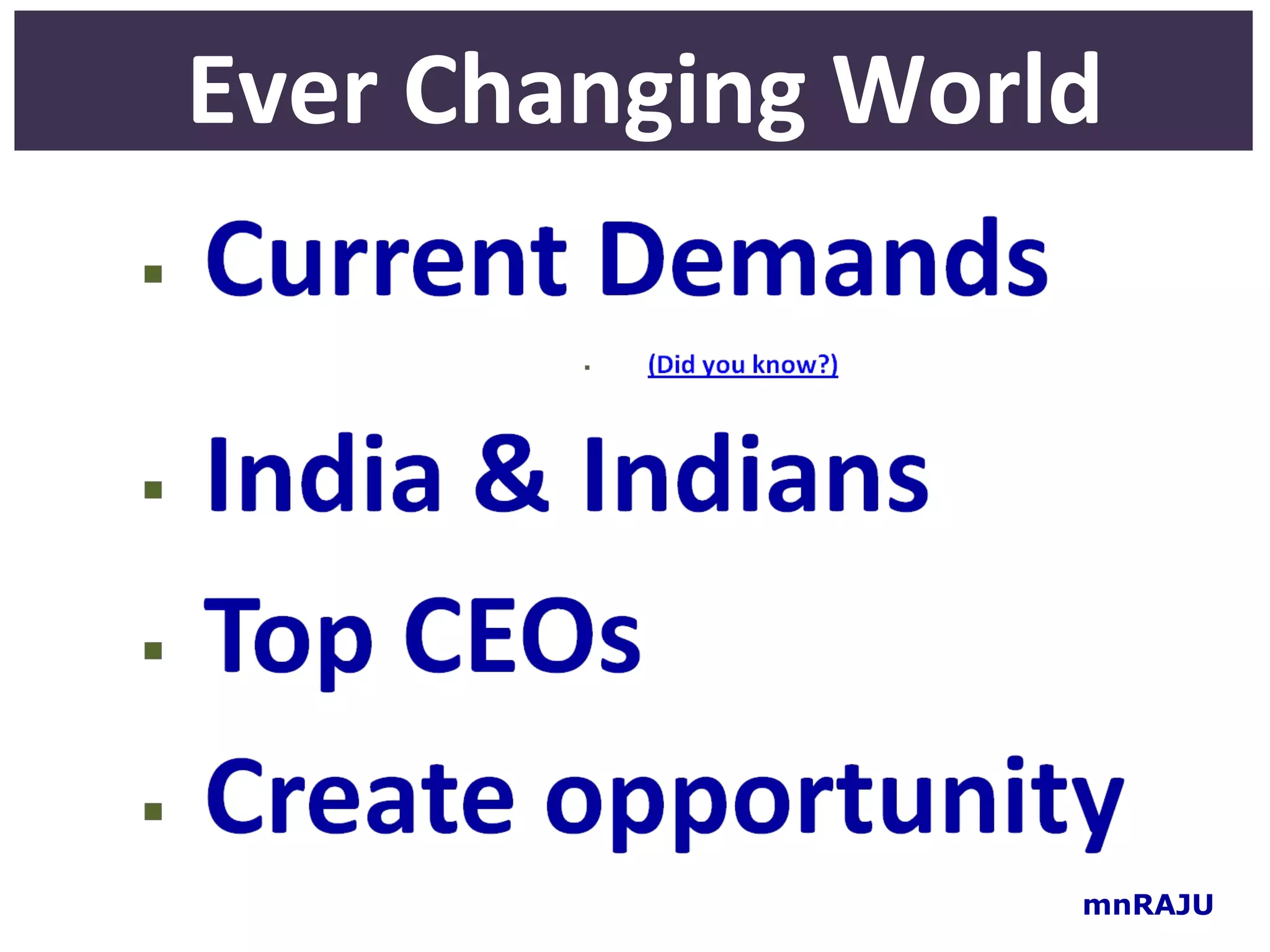 Ever Changing World

▪ Current Demands

▪ (Did you know?)

▪ India & Indians

▪ Top CEOs

▪ Create opportunity

mnRAJU